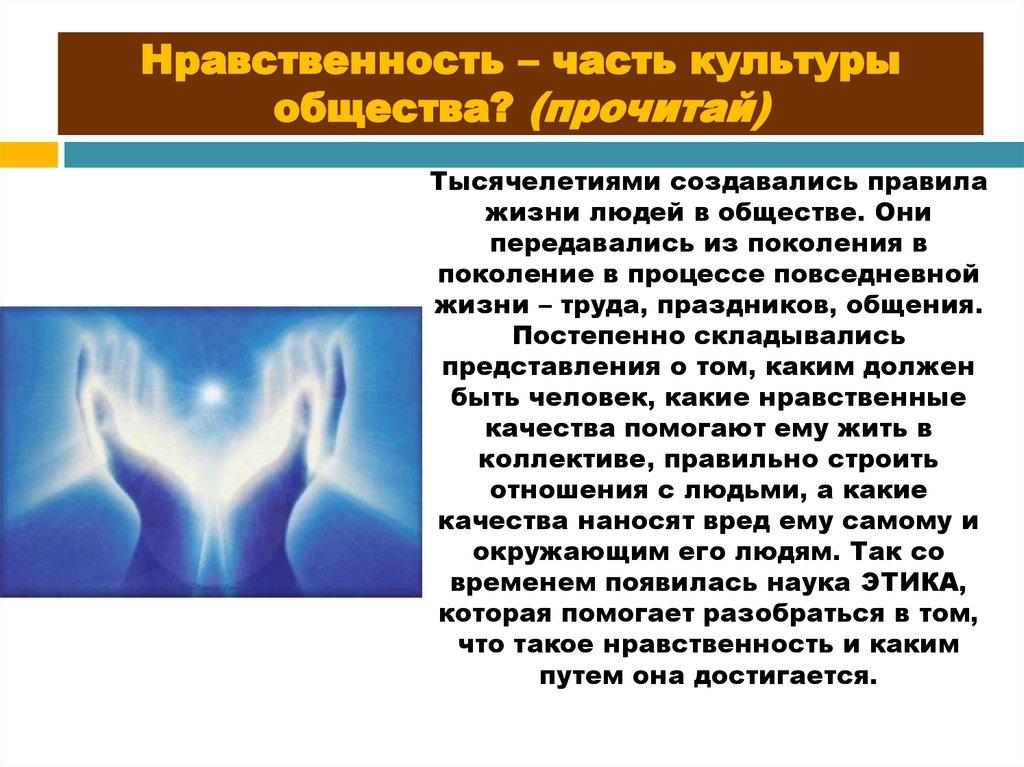 Нравственность – часть культуры общества? (прочитай)

Тысячелетиями создавались правила жизни людей в обществе. Они передавались из поколения в поколение в процессе повседневной жизни – труда, праздников, общения. Постепенно складывались представления о том, каким должен быть человек, какие нравственные качества помогают ему жить в коллективе, правильно строить отношения с людьми, а какие качества наносят вред ему самому и окружающим его людям. Так со временем появилась наука ЭТИКА, которая помогает разобраться в том, что такое нравственность и каким путем она достигается.